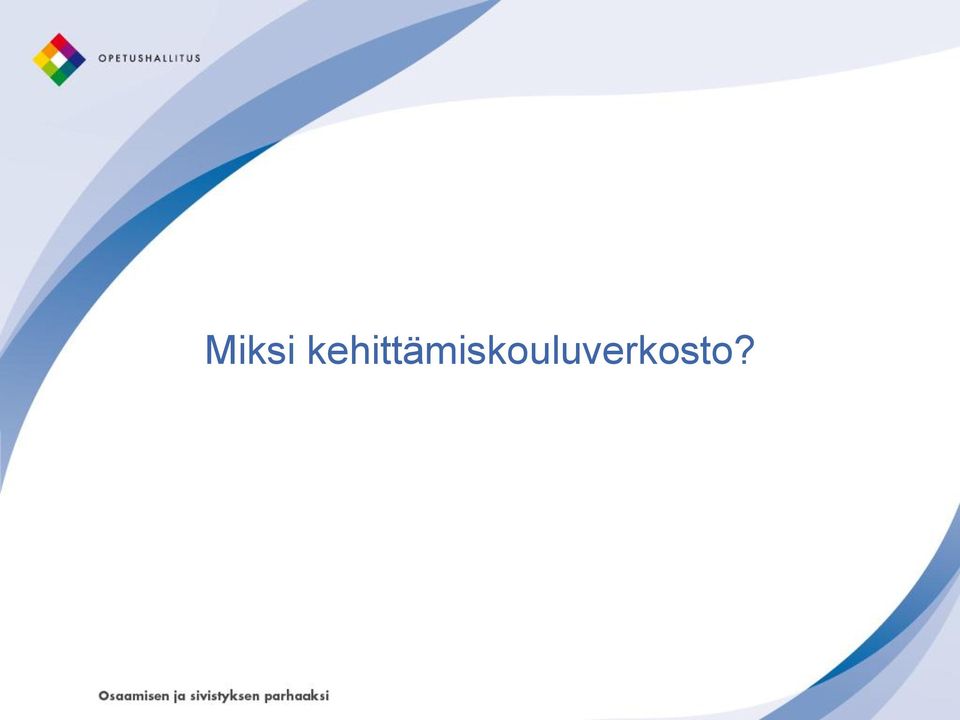 OPETUSHALLITUS

Miksi kehittämiskouluverkosto?

Osaamisen ja sivistyksen parhaaksi